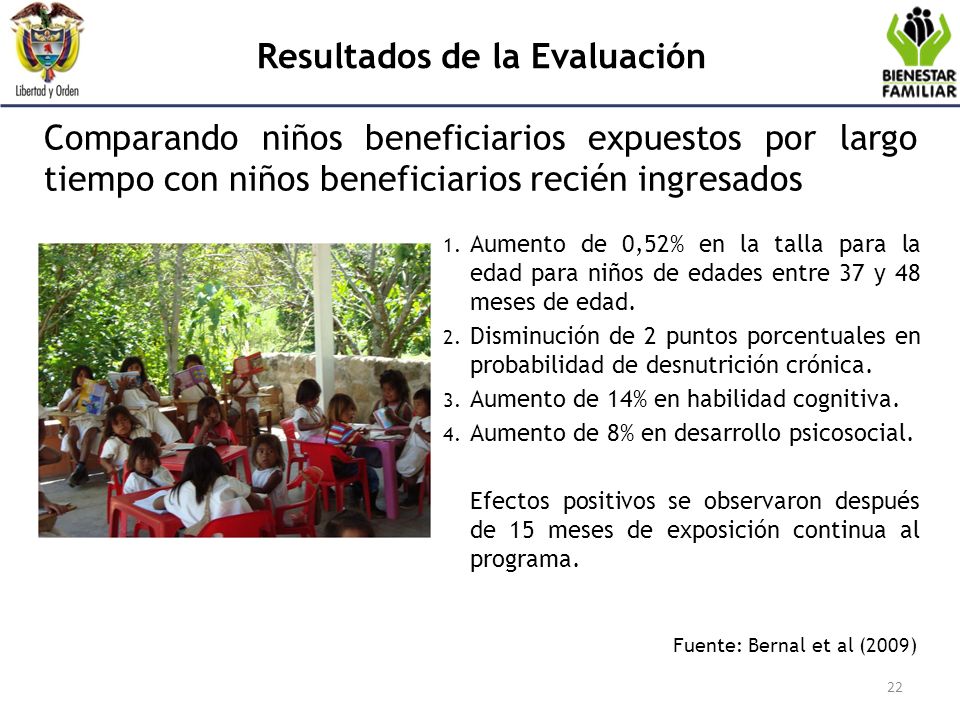 Libertad y Orden

Resultados de la Evaluación

BIENESTAR FAMILIAR

Comparando niños beneficiarios expuestos por largo tiempo con niños beneficiarios recién ingresados

1. Aumento de 0,52% en la talla para la edad para niños de edades entre 37 y 48 meses de edad.
2. Disminución de 2 puntos porcentuales en probabilidad de desnutrición crónica.
3. Aumento de 14% en habilidad cognitiva.
4. Aumento de 8% en desarrollo psicosocial.

Efectos positivos se observaron después de 15 meses de exposición continua al programa.

Fuente: Bernal et al (2009)

22